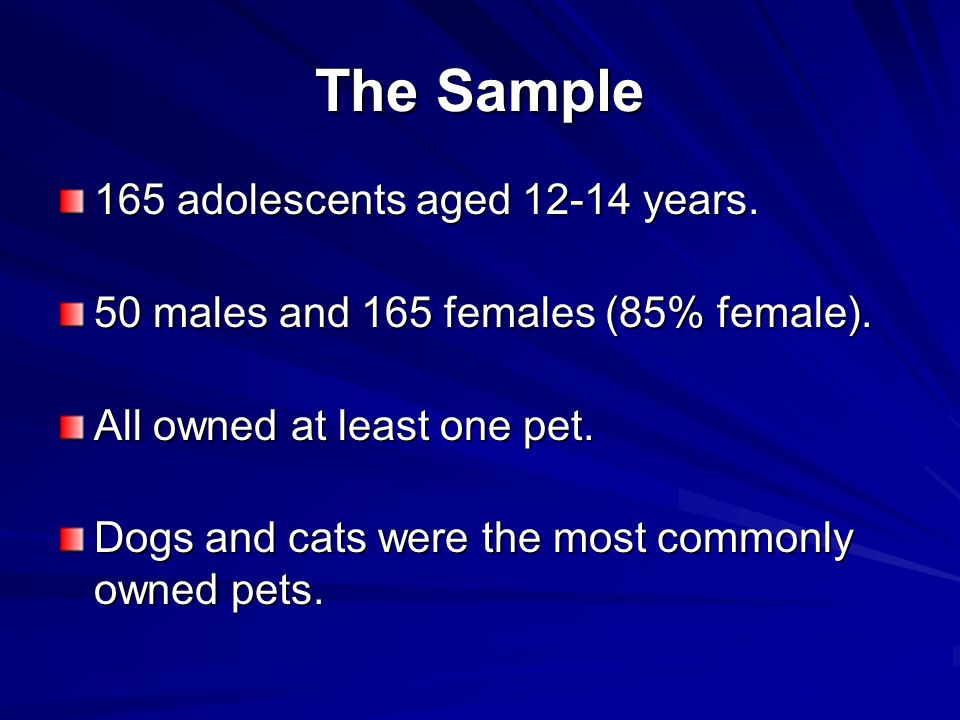 The Sample

165 adolescents aged 12-14 years.

50 males and 165 females (85% female).

All owned at least one pet.

Dogs and cats were the most commonly owned pets.